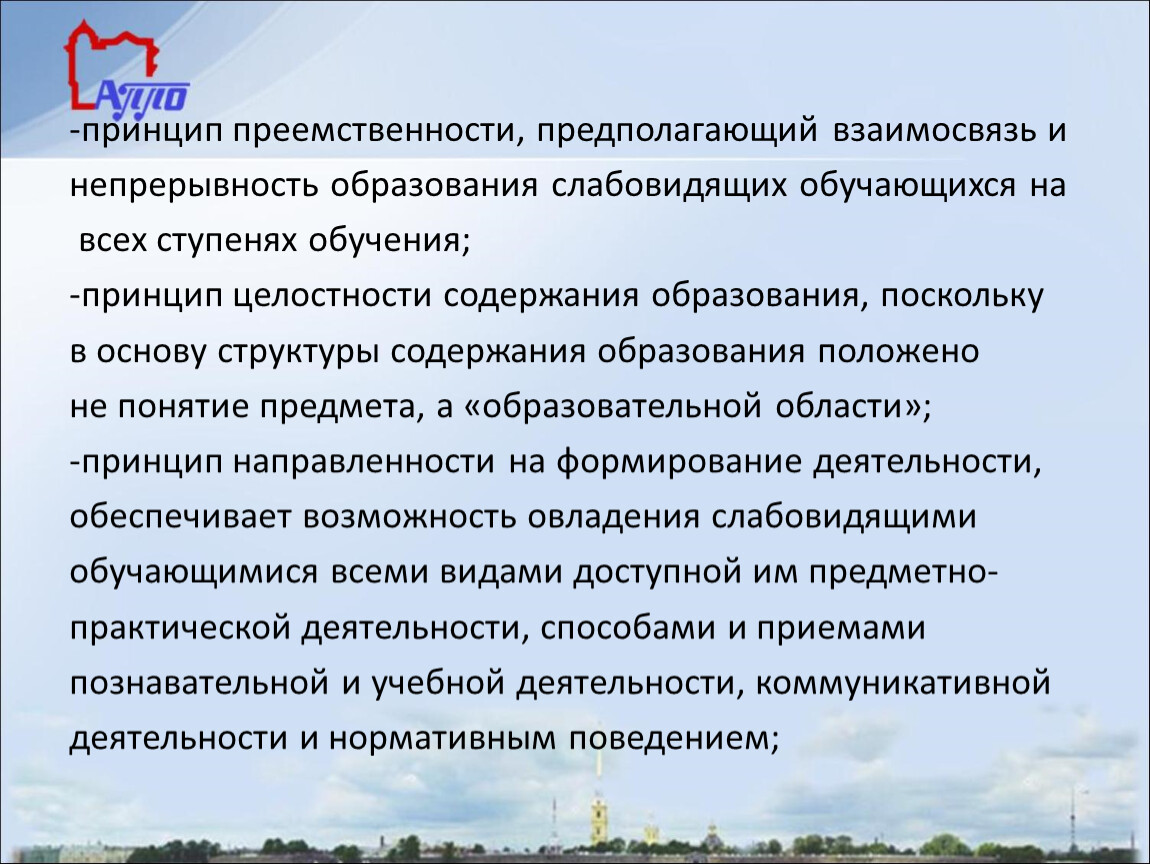 АППО

-принцип преемственности, предполагающий взаимосвязь и непрерывность образования слабовидящих обучающихся на всех ступенях обучения;
-принцип целостности содержания образования, поскольку в основу структуры содержания образования положено не понятие предмета, а «образовательной области»;
-принцип направленности на формирование деятельности, обеспечивает возможность овладения слабовидящими обучающимися всеми видами доступной им предметно-практической деятельности, способами и приемами познавательной и учебной деятельности, коммуникативной деятельности и нормативным поведением;